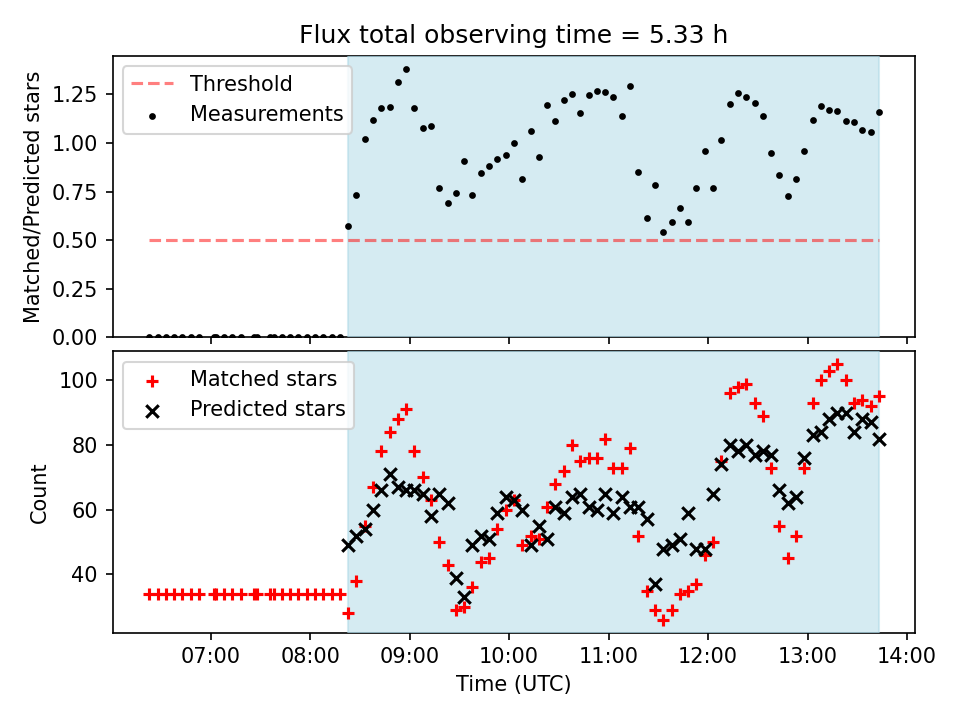 Flux total observing time = 5.33 h

Threshold
Measurements

Matched/Predicted stars

1.25
1.00
0.75
0.50
0.25
0.00

Matched stars
Predicted stars

Count

100
80
60
40

07:00
08:00
09:00
10:00
11:00
12:00
13:00
14:00

Time (UTC)